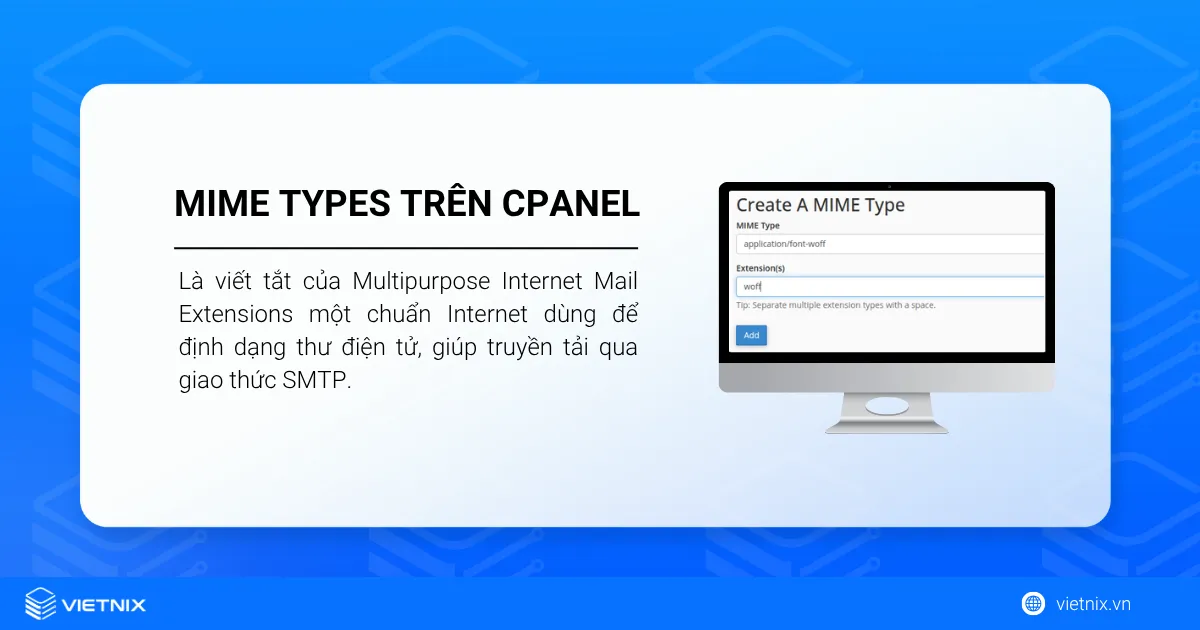 MIME TYPES TRÊN CPANEL

Là viết tắt của Multipurpose Internet Mail Extensions một chuẩn Internet dùng để định dạng thư điện tử, giúp truyền tải qua giao thức SMTP.

Create A MIME Type

MIME Type

application/font-woff

Extension(s)

woff

Tip: Separate multiple extension types with a space.

Add

VIETNIX

vietnix.vn